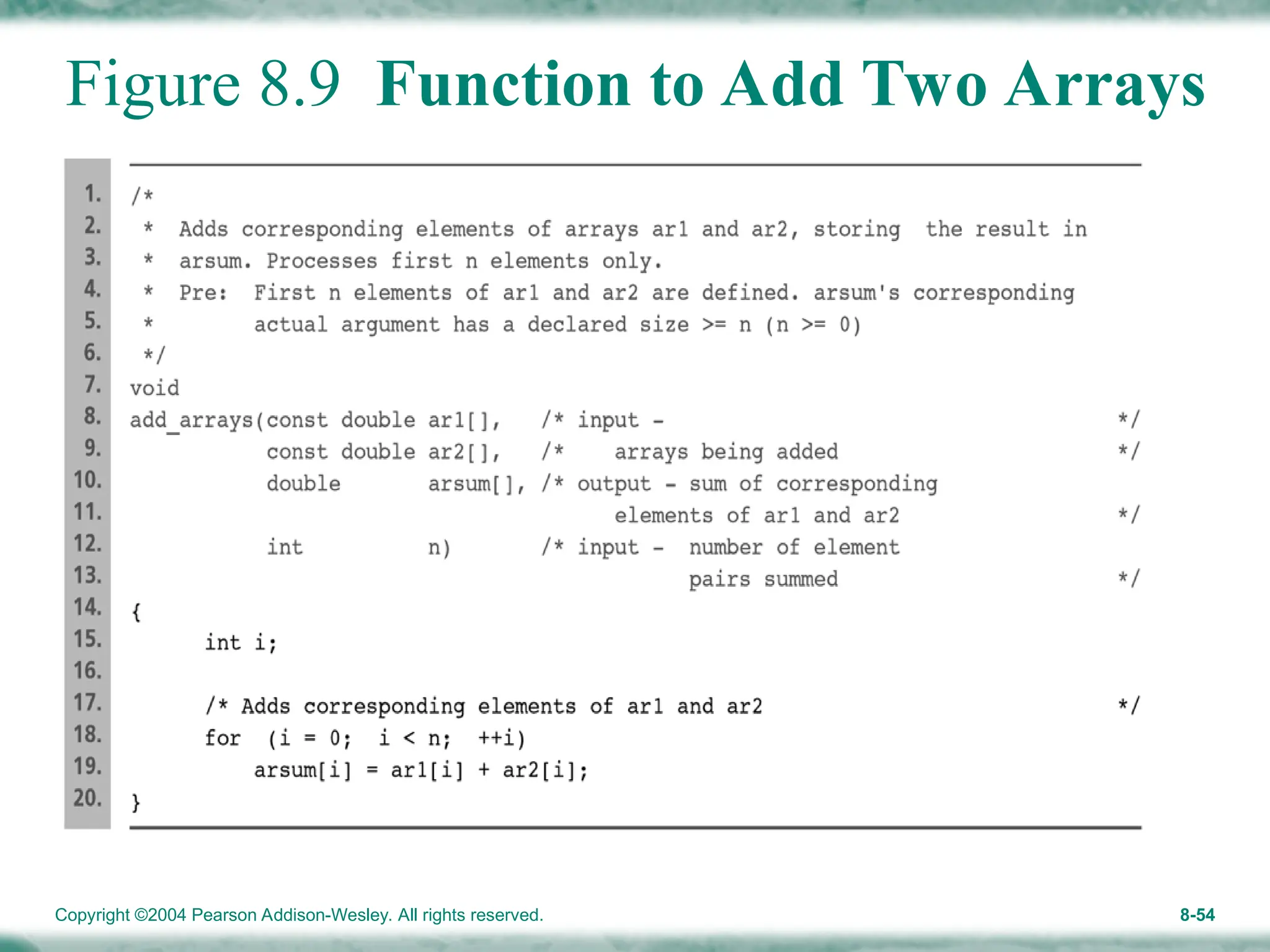 Figure 8.9 Function to Add Two Arrays

1. /*
2. * Adds corresponding elements of arrays ar1 and ar2, storing the result in
3. * arsum. Processes first n elements only.
4. * Pre: First n elements of ar1 and ar2 are defined. arsum's corresponding
5. * actual argument has a declared size >= n (n >= 0)
6. */
7. void
8. add_arrays(const double ar1[], /* input - */
9. const double ar2[], /* arrays being added */
10. double arsum[], /* output - sum of corresponding
11. elements of ar1 and ar2 */
12. int n) /* input - number of element
13. pairs summed */
14. {
15. int i;
16.
17. /* Adds corresponding elements of ar1 and ar2 */
18. for (i = 0; i < n; ++i)
19. arsum[i] = ar1[i] + ar2[i];
20. }

Copyright ©2004 Pearson Addison-Wesley. All rights reserved.

8-54